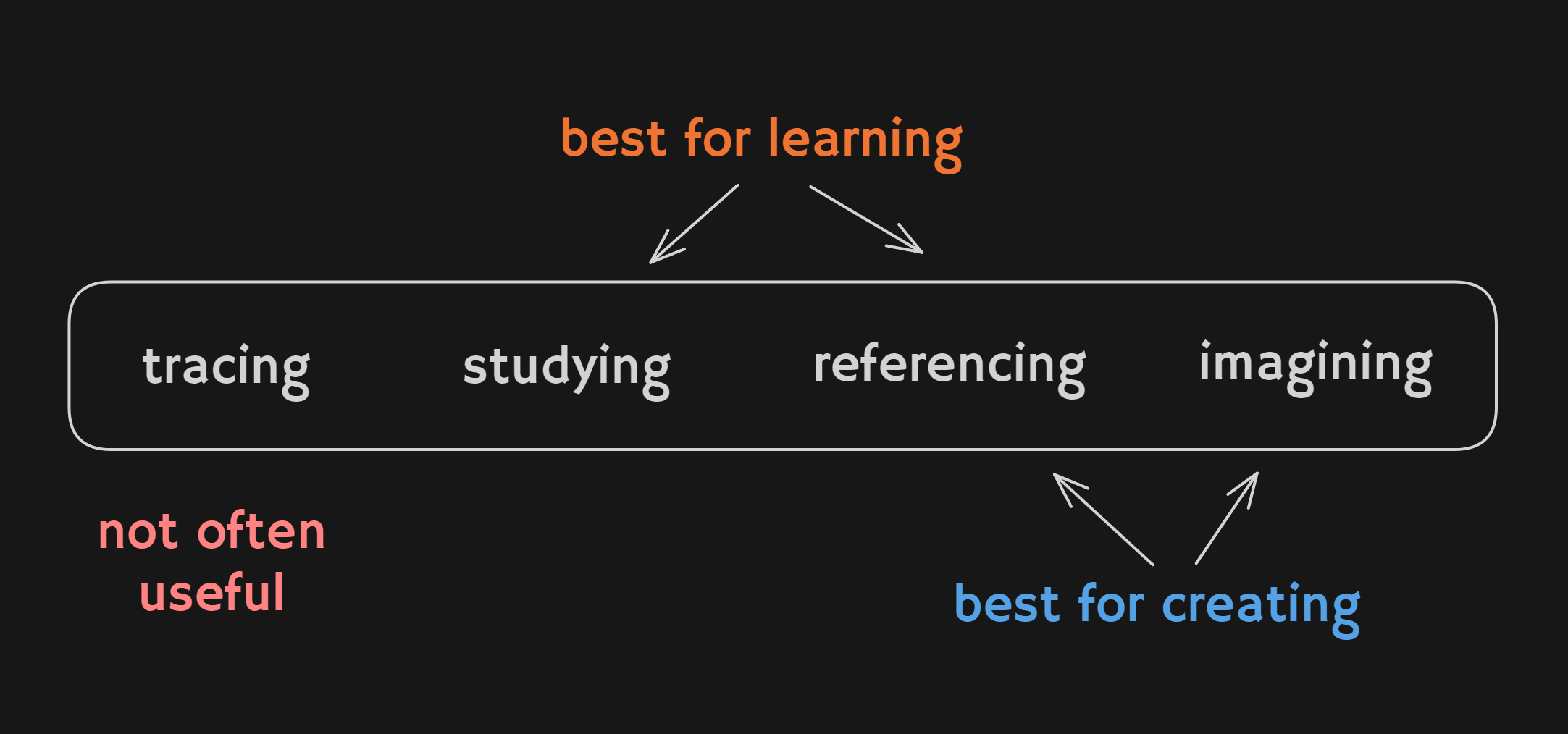 best for learning

tracing studying referencing imagining

not often useful

best for creating